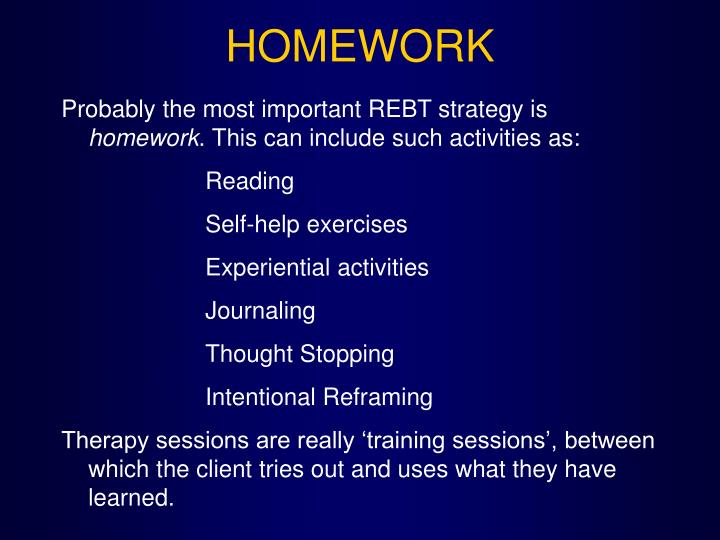 HOMEWORK

Probably the most important REBT strategy is homework. This can include such activities as:

Reading

Self-help exercises

Experiential activities

Journaling

Thought Stopping

Intentional Reframing

Therapy sessions are really ‘training sessions’, between which the client tries out and uses what they have learned.